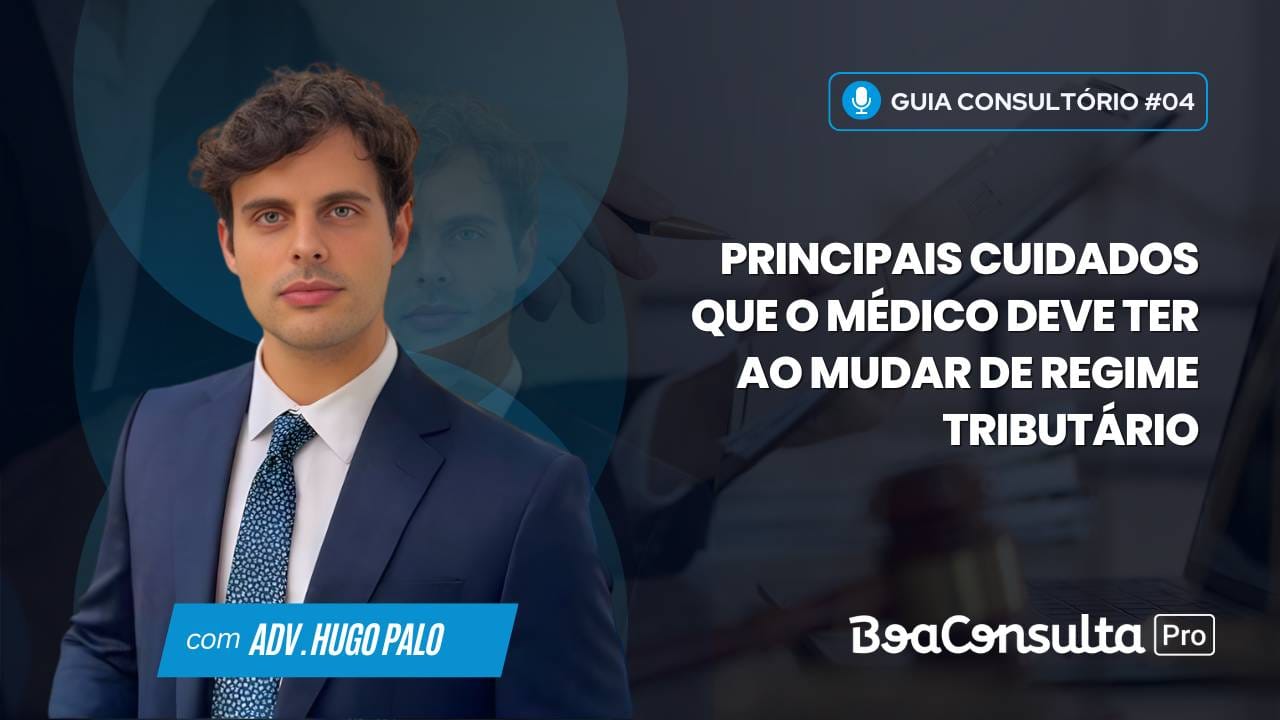 GUIA CONSULTÓRIO #04

PRINCIPAIS CUIDADOS QUE O MÉDICO DEVE TER AO MUDAR DE REGIME TRIBUTÁRIO

com ADV. HUGO PALO

BoaConsulta Pro